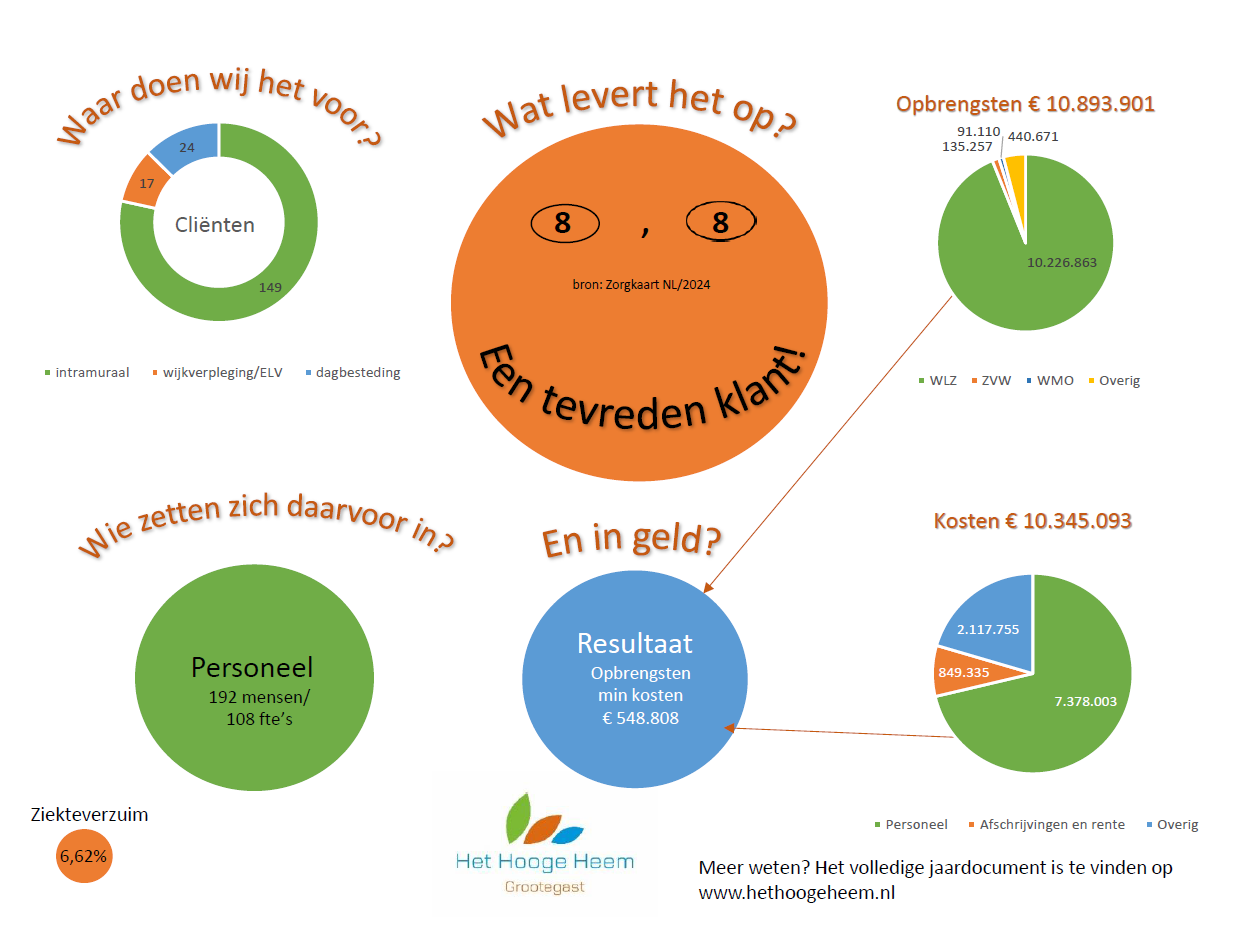 Waar doen wij het voor?

24
17
Cliënten
149

intramuraal wijkverpleging/ELV dagbesteding

Wat levert het op?

8 , 8

bron: Zorgkaart NL/2024

Een tevreden klant!

Opbrengsten € 10.893.901

91.110
135.257
440.671
10.226.863

WLZ ZVW WMO Overig

Wie zetten zich daarvoor in?

Personeel
192 mensen/
108 fte's

Ziekteverzuim
6,62%

En in geld?

Resultaat
Opbrengsten
min kosten
€ 548.808

Kosten € 10.345.093

2.117.755
849.335
7.378.003

Personeel Afschrijvingen en rente Overig

Het Hooge Heem
Grootegast

Meer weten? Het volledige jaardocument is te vinden op www.hethoogeheem.nl